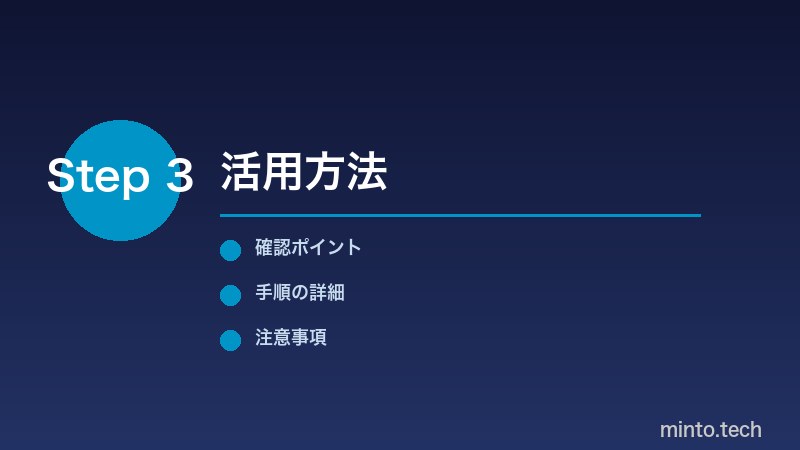 Step 3 活用方法

確認ポイント

手順の詳細

注意事項

minto.tech